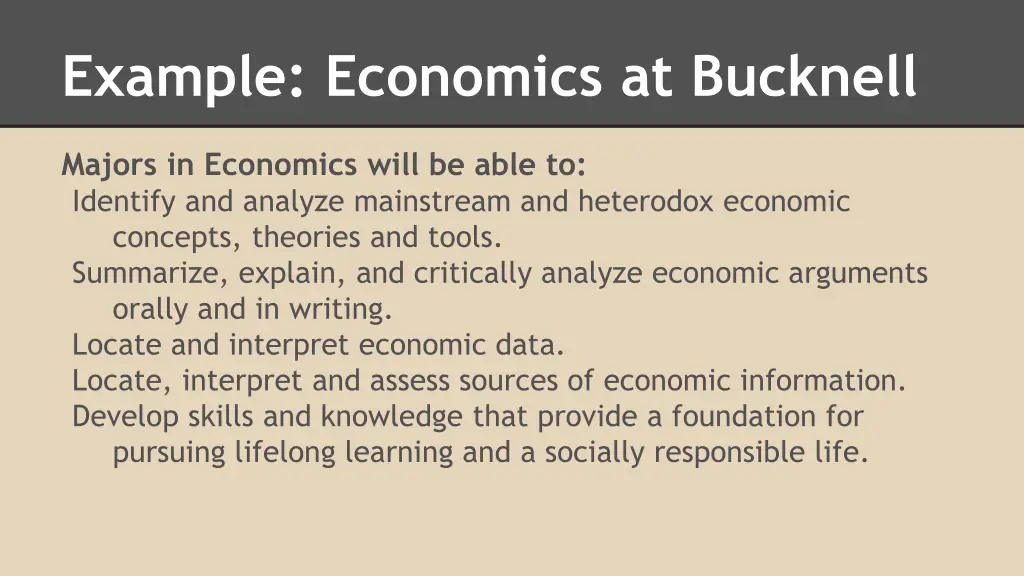 Example: Economics at Bucknell

Majors in Economics will be able to:
Identify and analyze mainstream and heterodox economic concepts, theories and tools.
Summarize, explain, and critically analyze economic arguments orally and in writing.
Locate and interpret economic data.
Locate, interpret and assess sources of economic information.
Develop skills and knowledge that provide a foundation for pursuing lifelong learning and a socially responsible life.